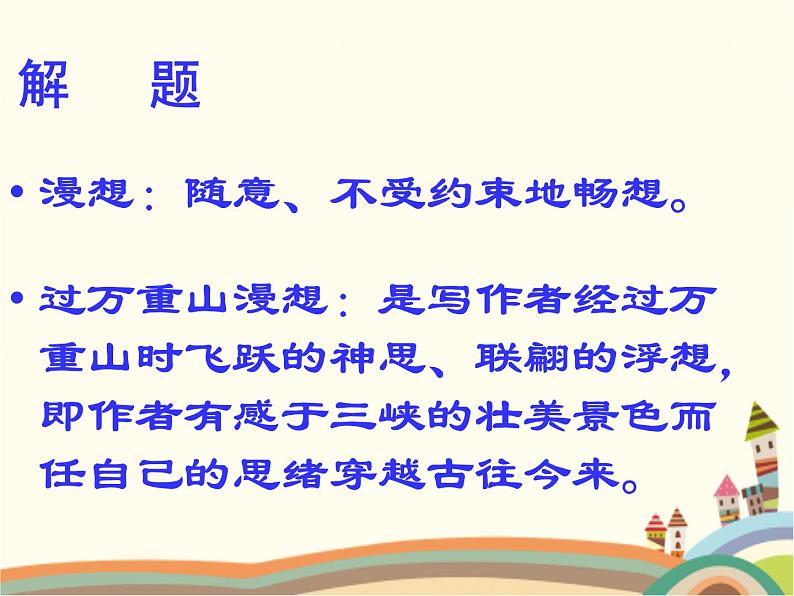 解　题

• 漫想：随意、不受约束地畅想。

• 过万重山漫想：是写作者经过万重山时飞跃的神思、联翩的浮想，即作者有感于三峡的壮美景色而任自己的思绪穿越古往今来。